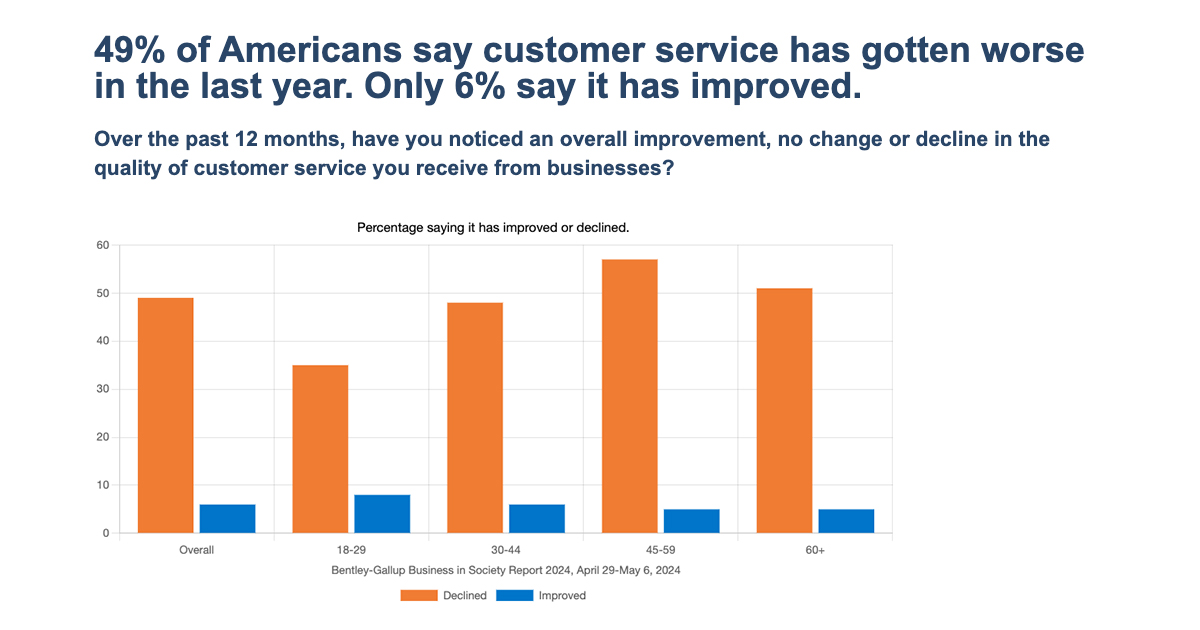 49% of Americans say customer service has gotten worse in the last year. Only 6% say it has improved.

Over the past 12 months, have you noticed an overall improvement, no change or decline in the quality of customer service you receive from businesses?

Percentage saying it has improved or declined.

60
50
40
30
20
10
0

Overall
18-29
30-44
45-59
60+

Bentley-Gallup Business in Society Report 2024, April 29-May 6, 2024

Declined
Improved